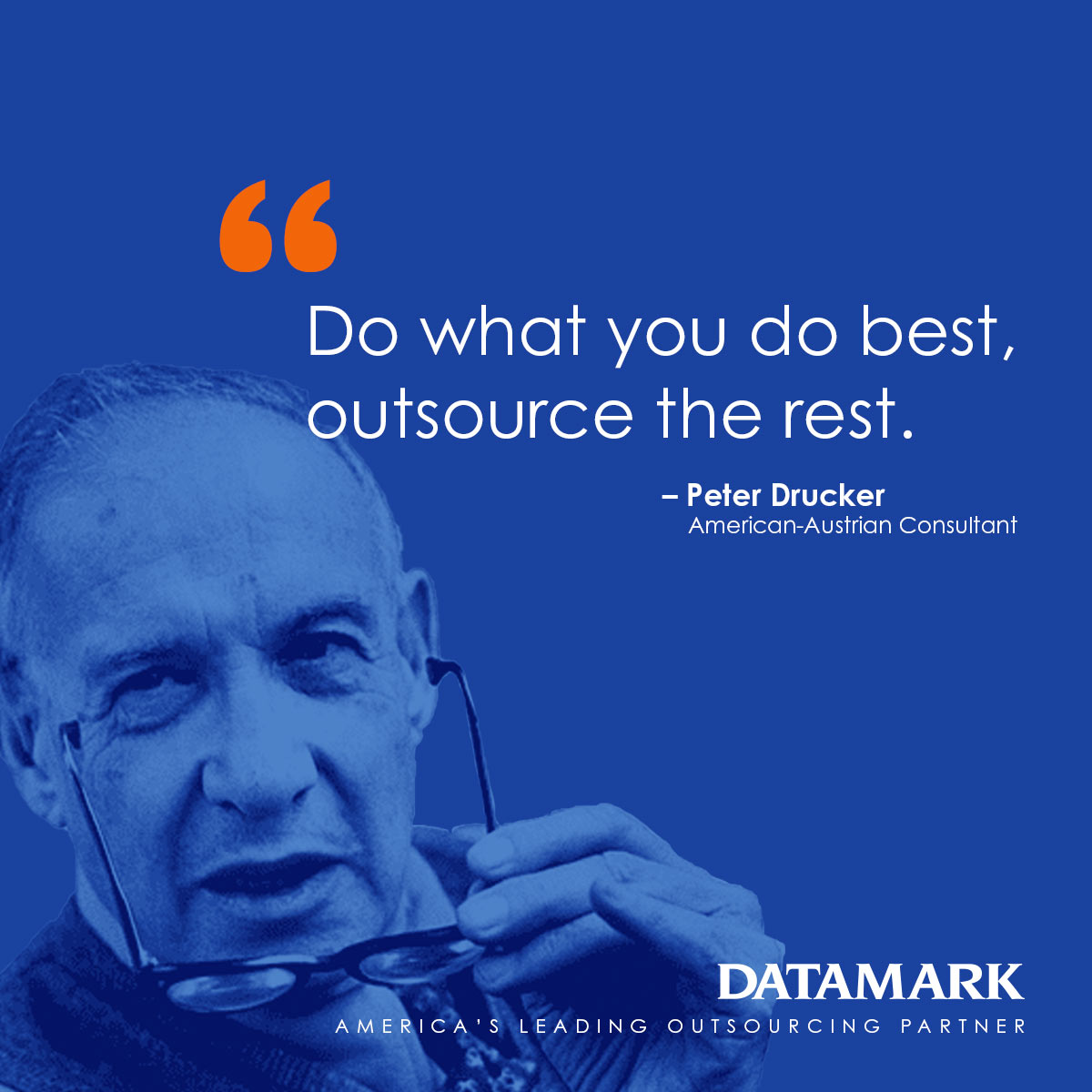 “

Do what you do best, outsource the rest.

– Peter Drucker
American-Austrian Consultant

DATAMARK
AMERICA'S LEADING OUTSOURCING PARTNER